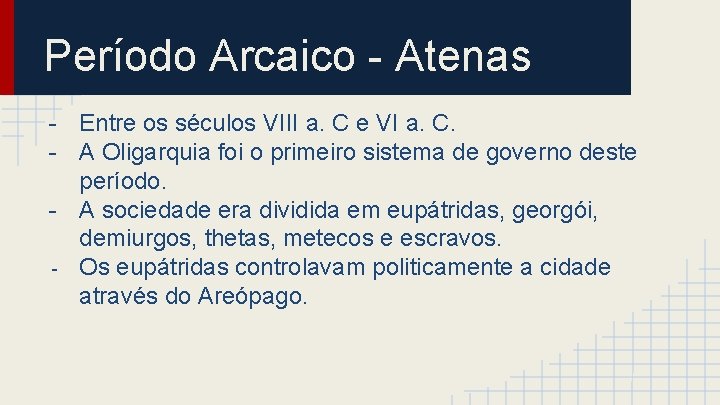 Período Arcaico - Atenas

- Entre os séculos VIII a. C e VI a. C.
- A Oligarquia foi o primeiro sistema de governo deste período.
- A sociedade era dividida em eupátridas, georgói, demiurgos, thetas, metecos e escravos.
- Os eupátridas controlavam politicamente a cidade através do Areópago.